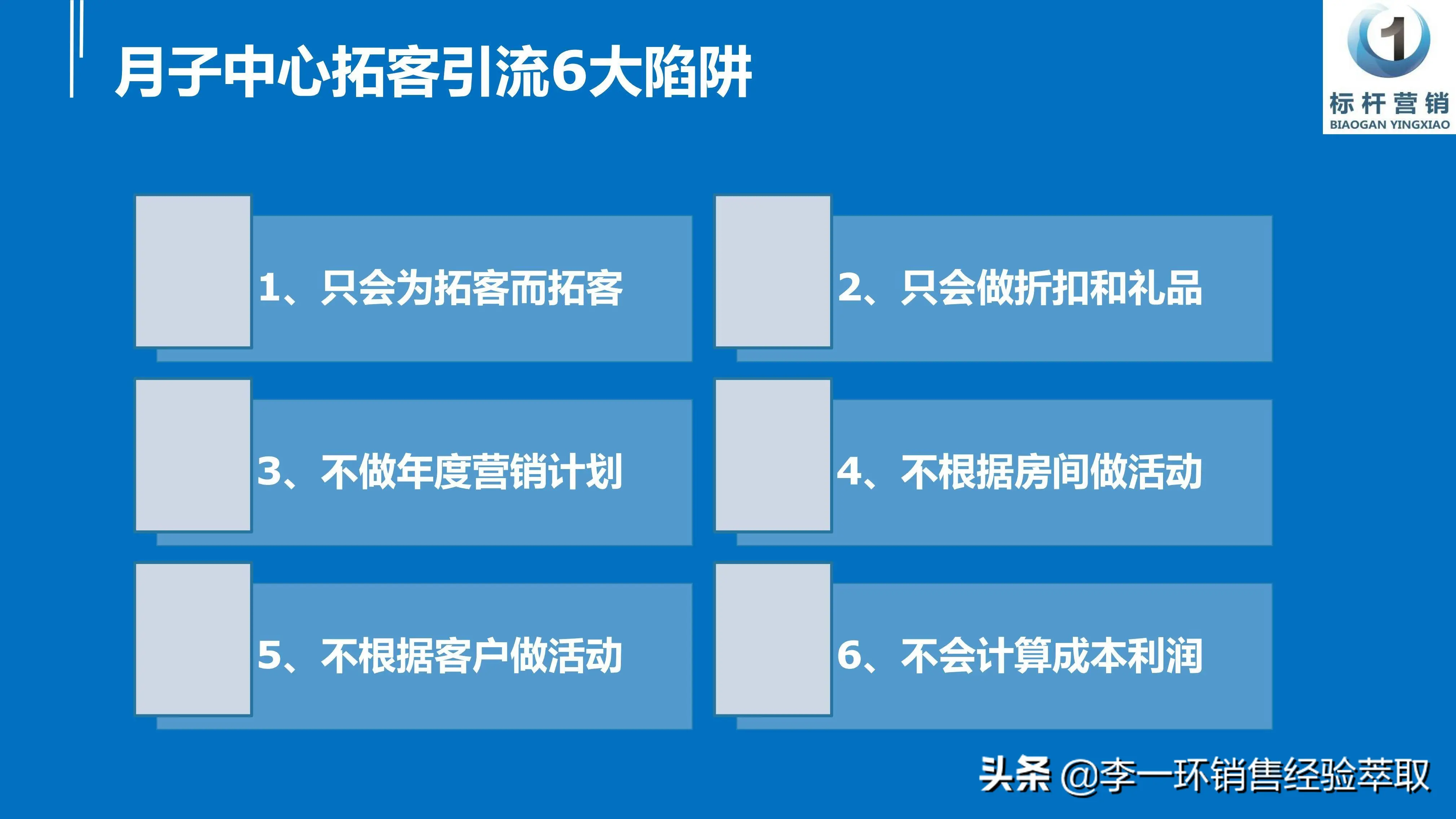 月子中心拓客引流6大陷阱

1
标杆营销
BIAOGAN YINGXIAO

1、只会为拓客而拓客

2、只会做折扣和礼品

3、不做年度营销计划

4、不根据房间做活动

5、不根据客户做活动

6、不会计算成本利润

头条 @李一环销售经验萃取